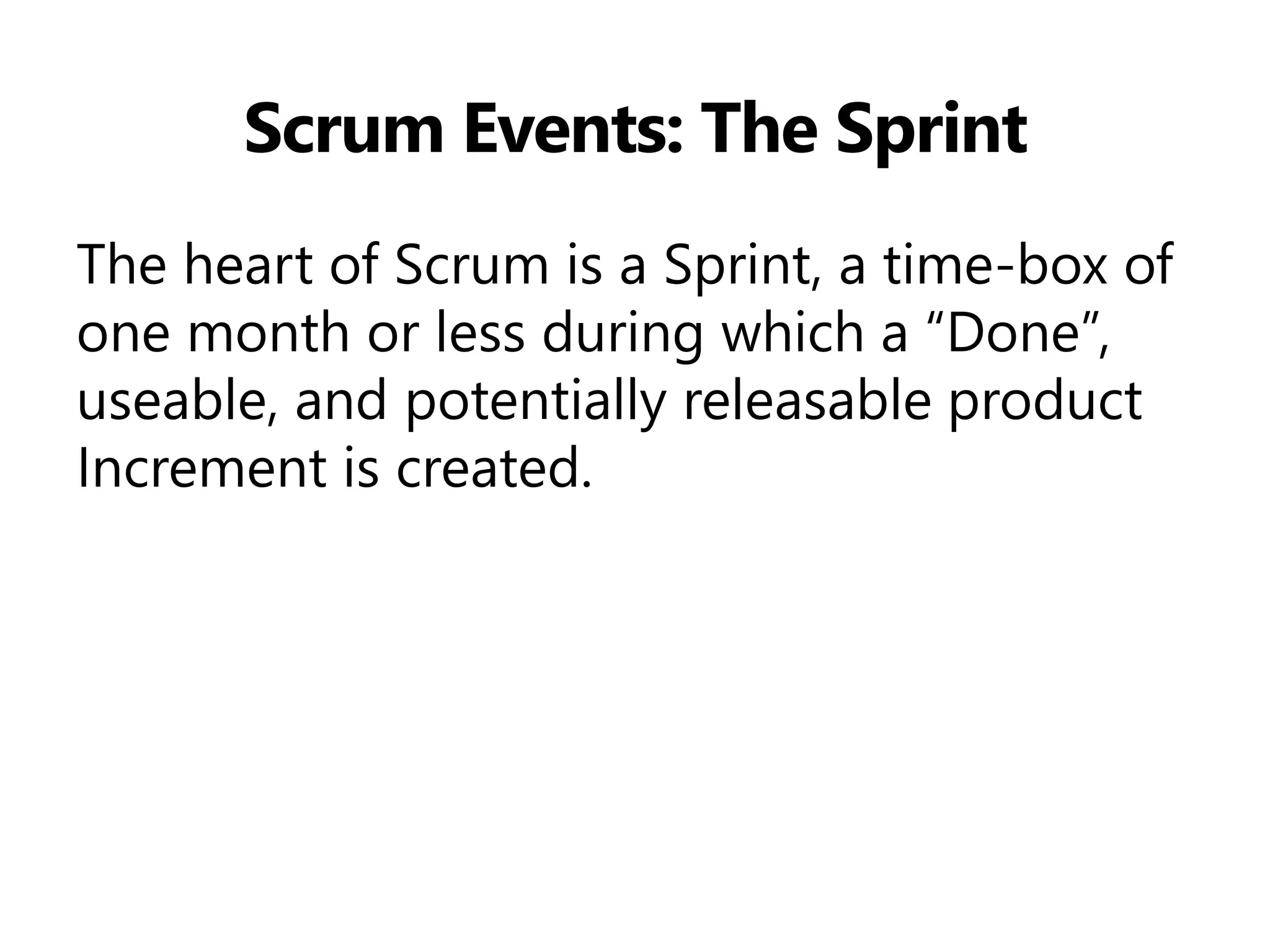 Scrum Events: The Sprint

The heart of Scrum is a Sprint, a time-box of one month or less during which a “Done”, useable, and potentially releasable product Increment is created.